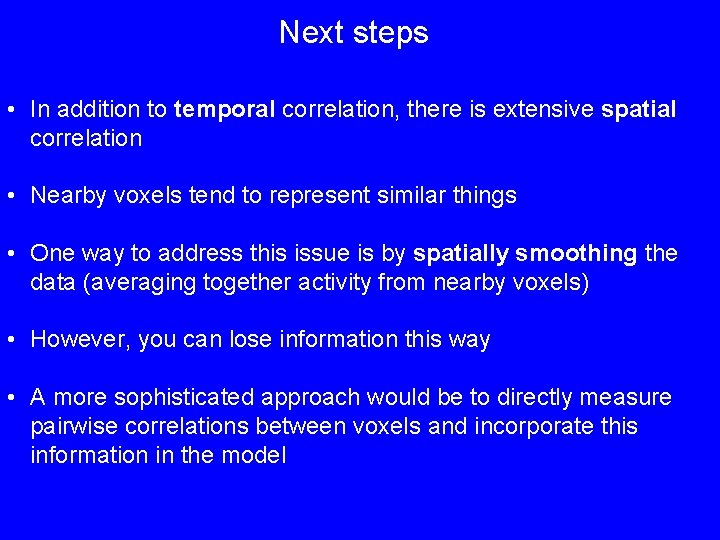 Next steps

• In addition to temporal correlation, there is extensive spatial correlation

• Nearby voxels tend to represent similar things

• One way to address this issue is by spatially smoothing the data (averaging together activity from nearby voxels)

• However, you can lose information this way

• A more sophisticated approach would be to directly measure pairwise correlations between voxels and incorporate this information in the model